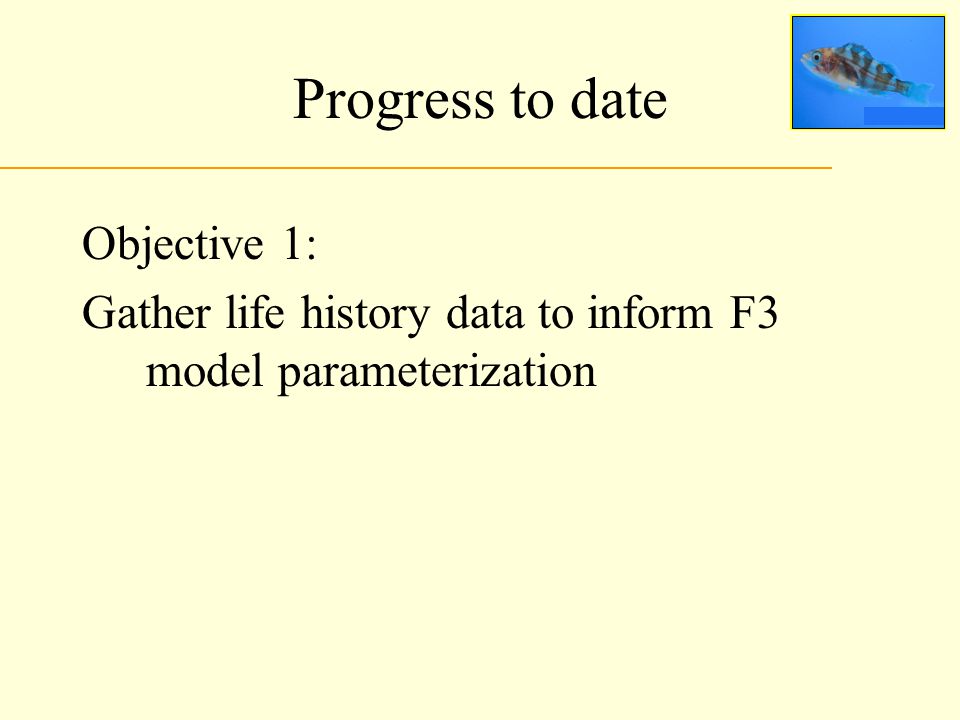 Progress to date

Objective 1:

Gather life history data to inform F3 model parameterization